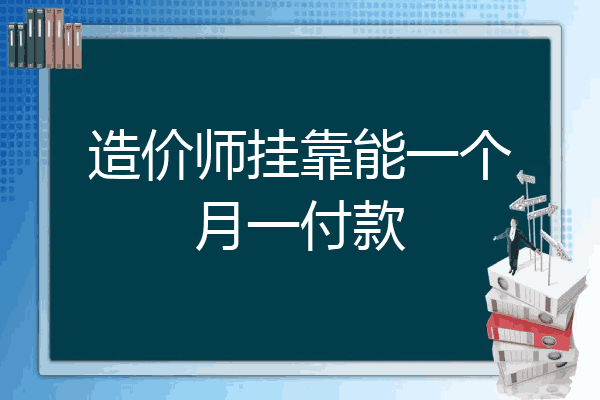 造价师挂靠能一个月一付款